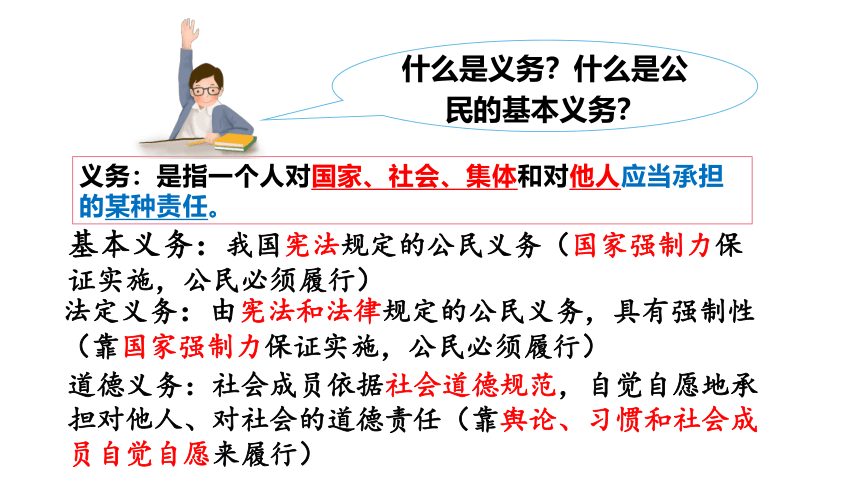 什么是义务？什么是公民的基本义务？

义务：是指一个人对国家、社会、集体和对他人应当承担的某种责任。

基本义务：我国宪法规定的公民义务（国家强制力保证实施，公民必须履行）

法定义务：由宪法和法律规定的公民义务，具有强制性（靠国家强制力保证实施，公民必须履行）

道德义务：社会成员依据社会道德规范，自觉自愿地承担对他人、对社会的道德责任（靠舆论、习惯和社会成员自觉自愿来履行）